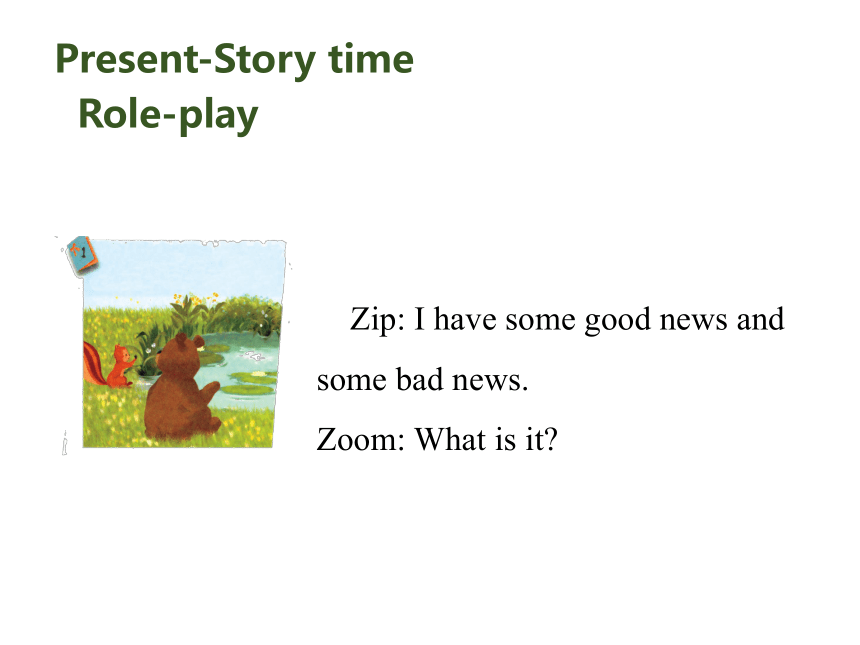 Present-Story time
Role-play

1

Zip: I have some good news and some bad news.
Zoom: What is it?